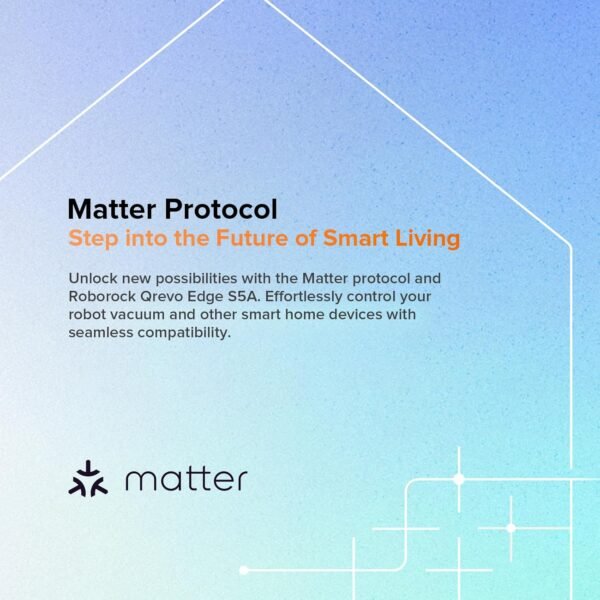 Matter Protocol
Step into the Future of Smart Living

Unlock new possibilities with the Matter protocol and Roborock Qrevo Edge S5A. Effortlessly control your robot vacuum and other smart home devices with seamless compatibility.

matter